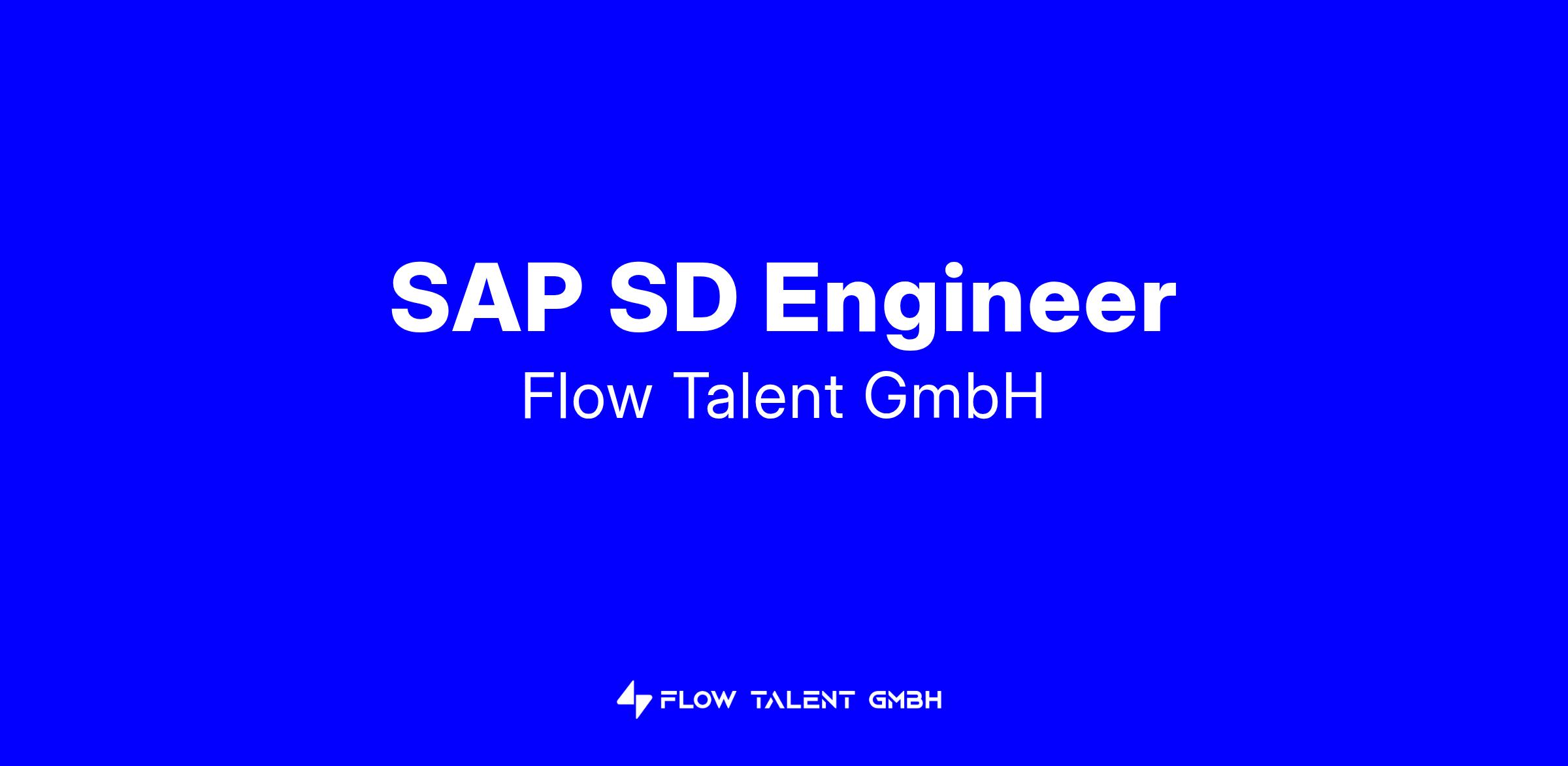 SAP SD Engineer
Flow Talent GmbH

FLOW TALENT GMBH